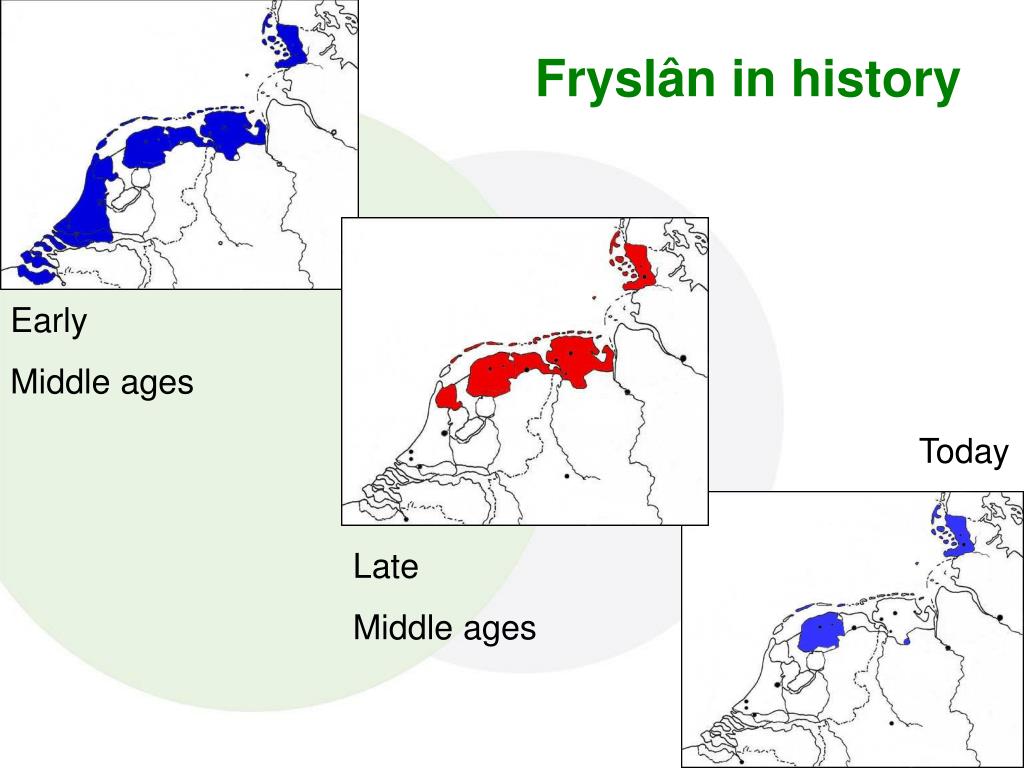 Fryslân in history

Early

Middle ages

Late

Middle ages

Today